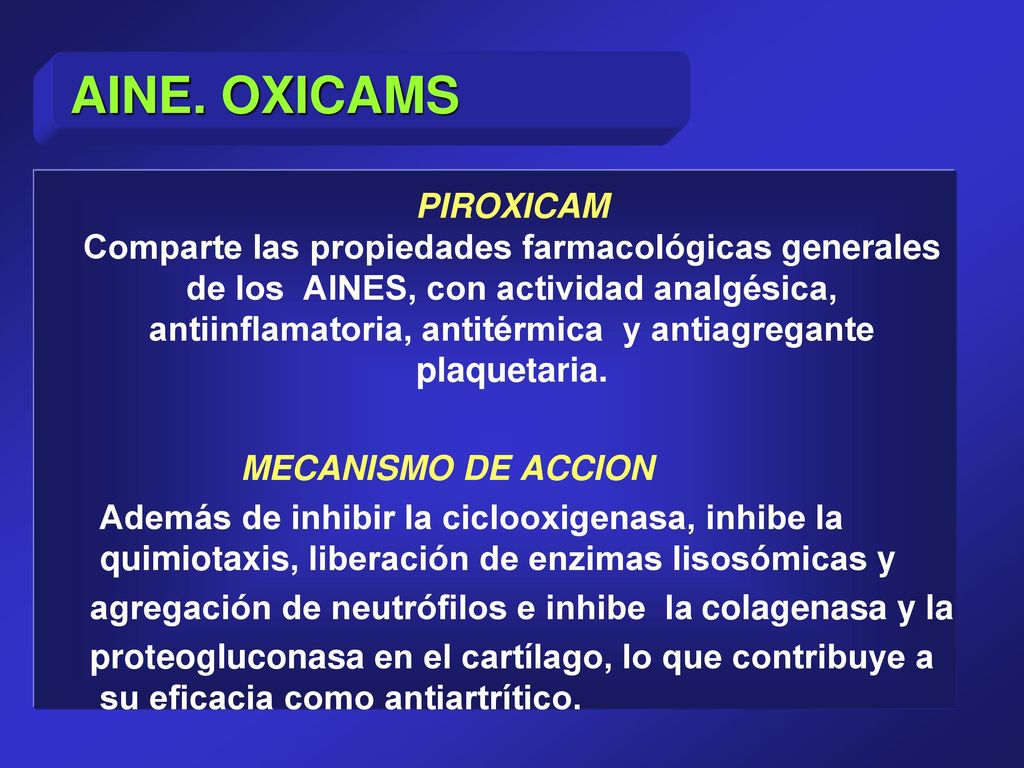 AINE. OXICAMS

PIROXICAM

Comparte las propiedades farmacológicas generales de los AINES, con actividad analgésica, antiinflamatoria, antitérmica y antiagregante plaquetaria.

MECANISMO DE ACCION

Además de inhibir la ciclooxigenasa, inhibe la quimiotaxis, liberación de enzimas lisosómicas y agregación de neutrófilos e inhibe la colagenasa y la proteogluconasa en el cartílago, lo que contribuye a su eficacia como antiartrítico.